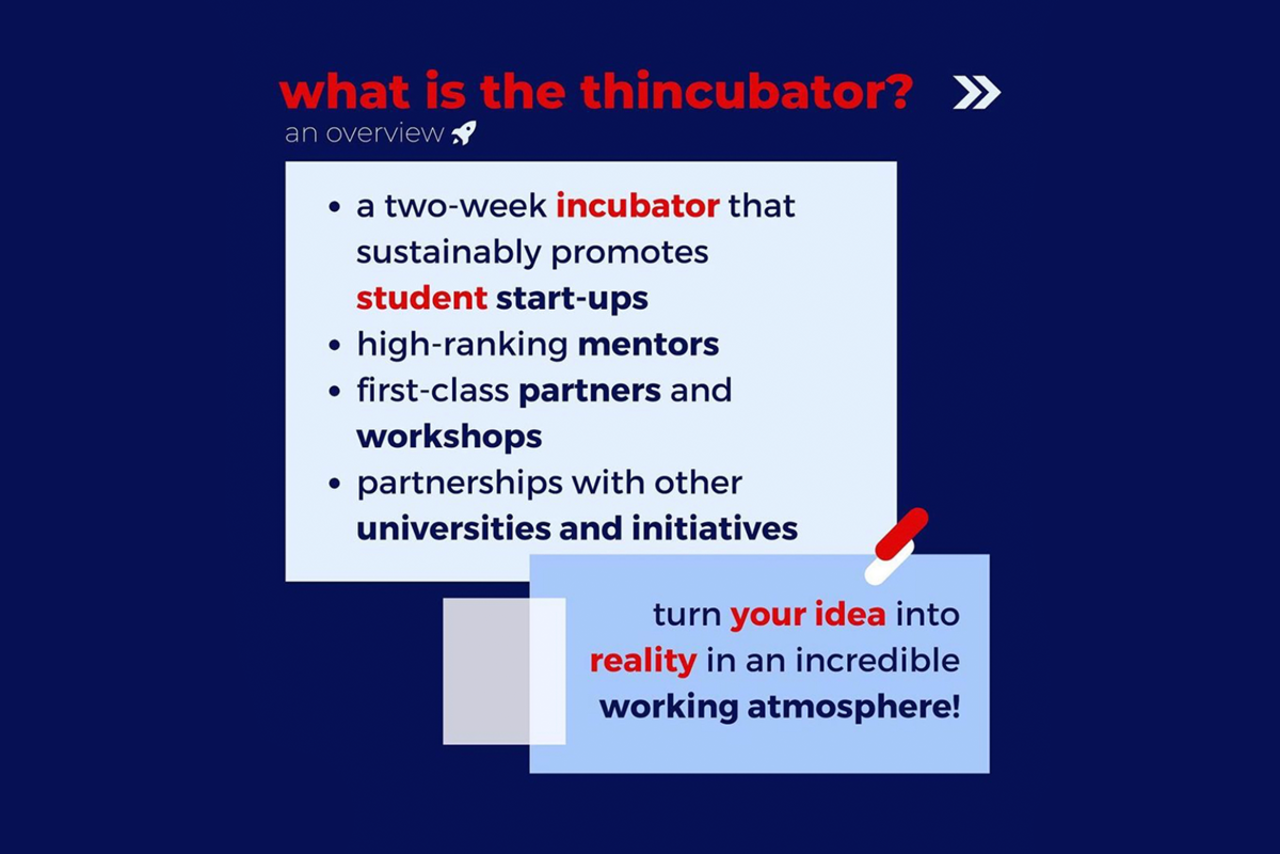 what is the thincubator?

an overview

- a two-week incubator that sustainably promotes student start-ups
- high-ranking mentors
- first-class partners and workshops
- partnerships with other universities and initiatives

turn your idea into reality in an incredible working atmosphere!